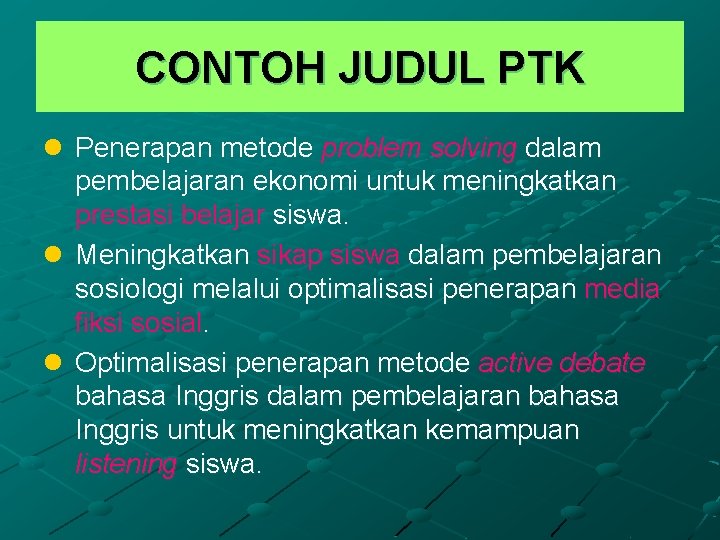 CONTOH JUDUL PTK

- Penerapan metode problem solving dalam pembelajaran ekonomi untuk meningkatkan prestasi belajar siswa.
- Meningkatkan sikap siswa dalam pembelajaran sosiologi melalui optimalisasi penerapan media fiksi sosial.
- Optimalisasi penerapan metode active debate bahasa Inggris dalam pembelajaran bahasa Inggris untuk meningkatkan kemampuan listening siswa.